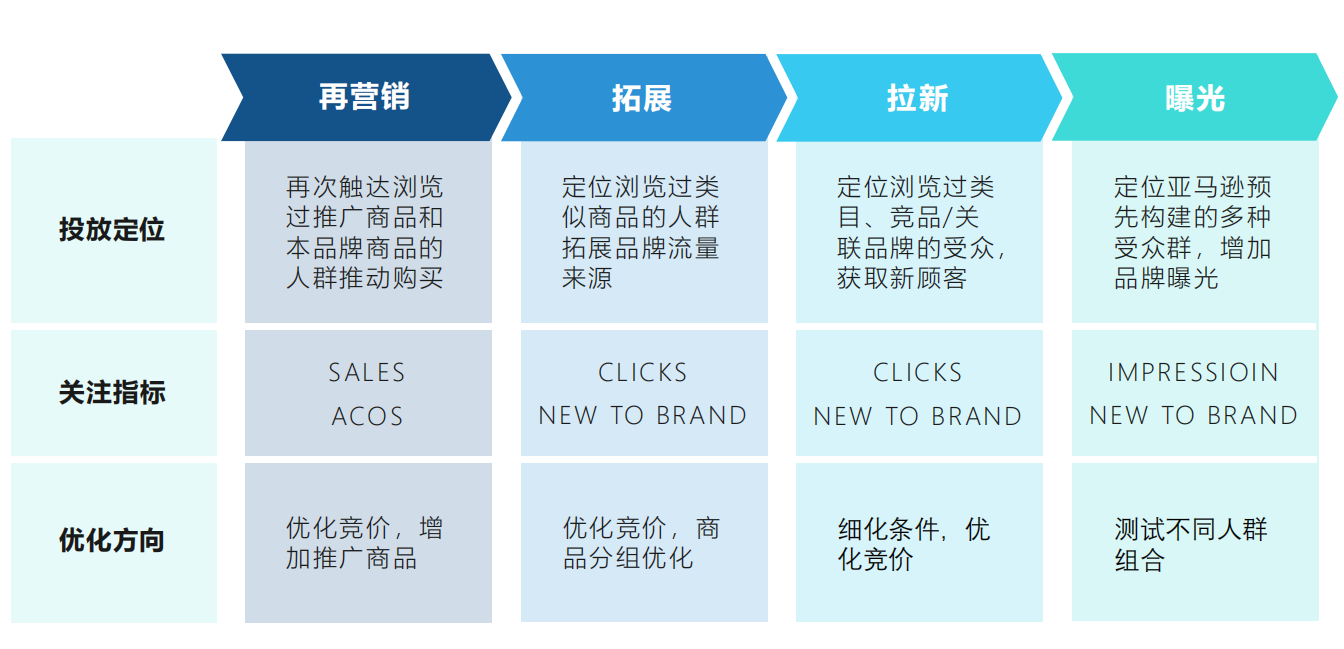 | | 再营销 | 拓展 | 拉新 | 曝光 |
|---|---|---|---|---|
| 投放定位 | 再次触达浏览过推广商品和本品牌商品的人群推动购买 | 定位浏览过类似商品的人群拓展品牌流量来源 | 定位浏览过类目、竞品/关联品牌的受众，获取新顾客 | 定位亚马逊预先构建的多种受众群，增加品牌曝光 |
| 关注指标 | SALES ACOS | CLICKS NEW TO BRAND | CLICKS NEW TO BRAND | IMPRESSIOIN NEW TO BRAND |
| 优化方向 | 优化竞价，增加推广商品 | 优化竞价，商品分组优化 | 细化条件，优化竞价 | 测试不同人群组合 |